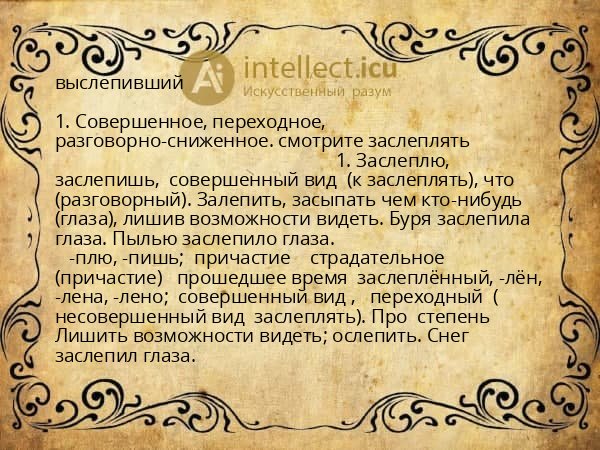 выслепивший

Ai intellect.icu
Искусственный разум

1. Совершенное, переходное, разговорно-сниженное. смотрите заслеплять 1. Заслеплю, заслепишь, совершенный вид (к заслеплять), что (разговорный). Залепить, засыпать чем кто-нибудь (глаза), лишив возможности видеть. Буря заслепила глаза. Пылью заслепило глаза.
-плю, -пишь; причастие страдательное (причастие) прошедшее время заслеплённый, -лён, -лена, -лено; совершенный вид , переходный ( несовершенный вид заслеплять). Про степень Лишить возможности видеть; ослепить. Снег заслепил глаза.